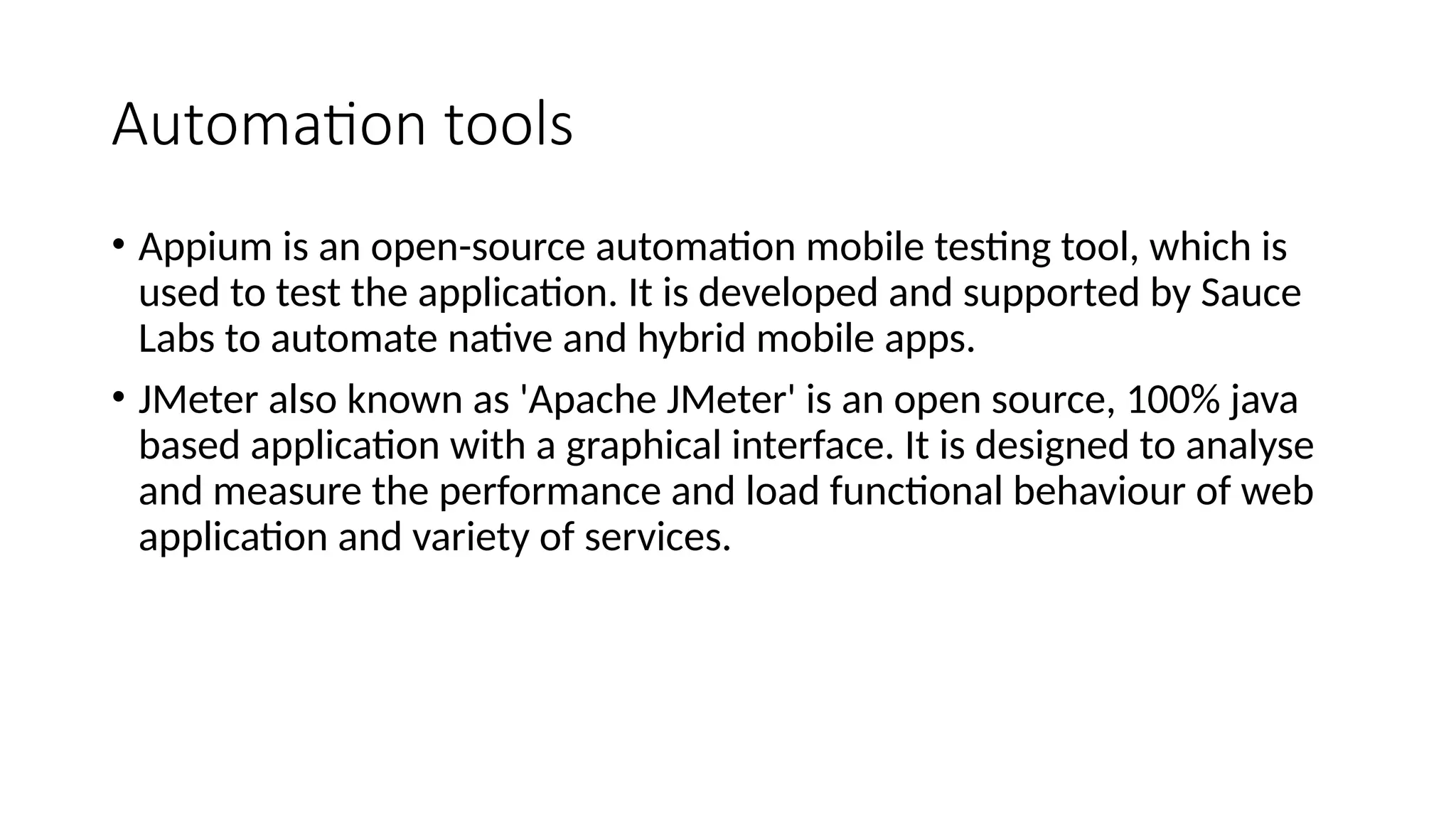 Automation tools

• Appium is an open-source automation mobile testing tool, which is used to test the application. It is developed and supported by Sauce Labs to automate native and hybrid mobile apps.

• JMeter also known as 'Apache JMeter' is an open source, 100% java based application with a graphical interface. It is designed to analyse and measure the performance and load functional behaviour of web application and variety of services.